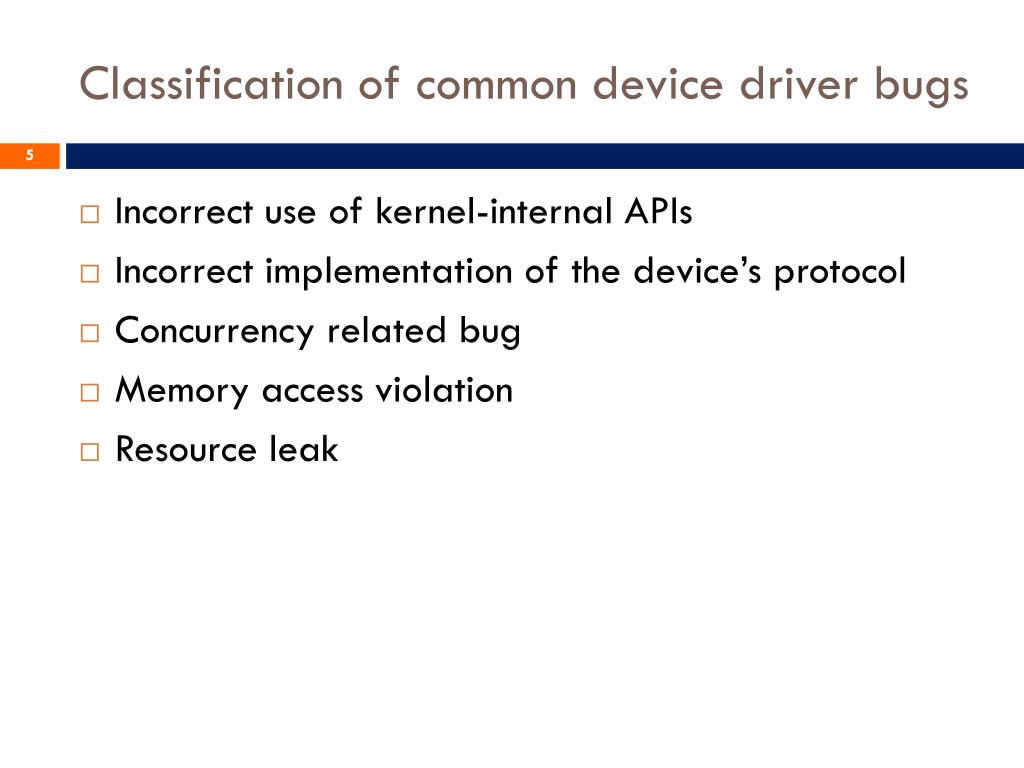 Classification of common device driver bugs

5

□ Incorrect use of kernel-internal APIs
□ Incorrect implementation of the device's protocol
□ Concurrency related bug
□ Memory access violation
□ Resource leak